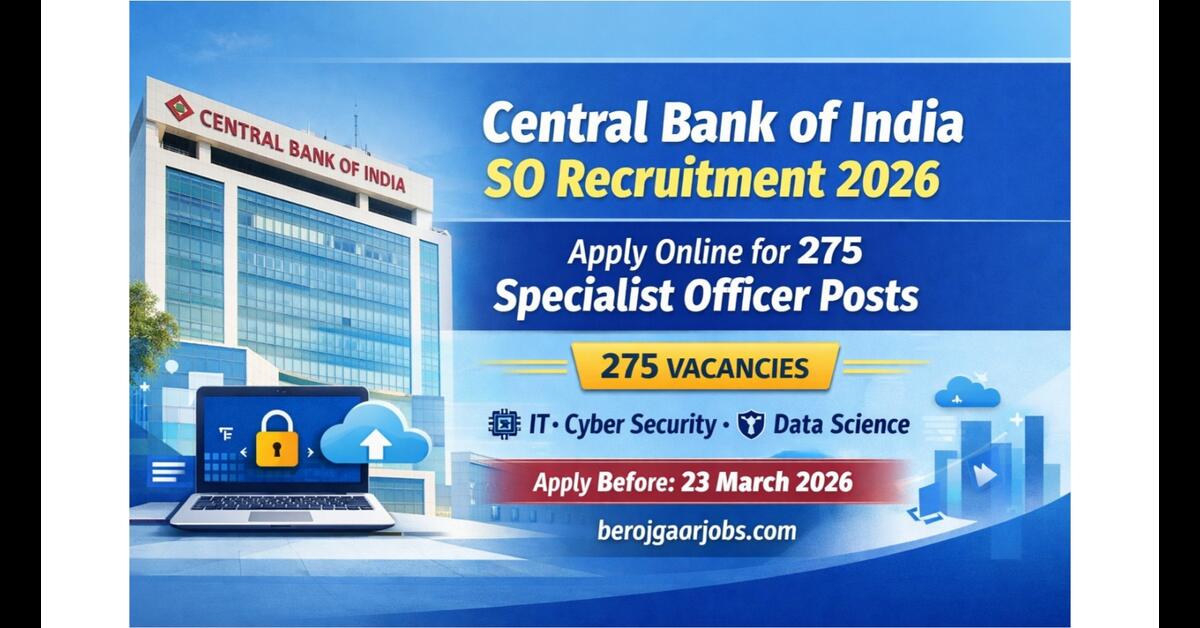 CENTRAL BANK OF INDIA

Central Bank of India
SO Recruitment 2026

Apply Online for 275
Specialist Officer Posts

275 VACANCIES

IT • Cyber Security • Data Science

Apply Before: 23 March 2026

berojgaarjobs.com